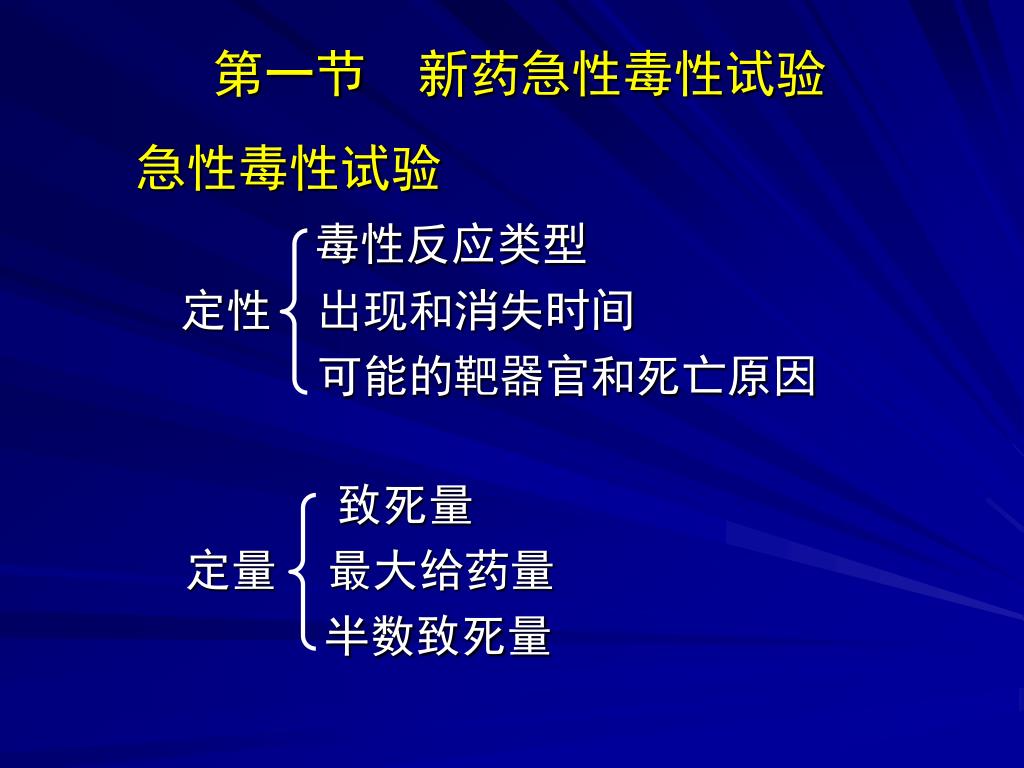 第一节　新药急性毒性试验

急性毒性试验

定性
毒性反应类型
出现和消失时间
可能的靶器官和死亡原因

定量
致死量
最大给药量
半数致死量